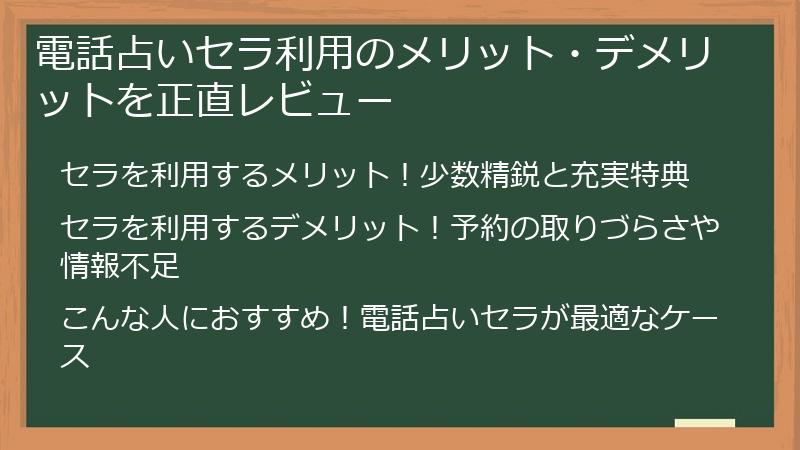 電話占いセラ利用のメリット・デメリットを正直レビュー

セラを利用するメリット！少数精鋭と充実特典

セラを利用するデメリット！予約の取りづらさや情報不足

こんな人におすすめ！電話占いセラが最適なケース